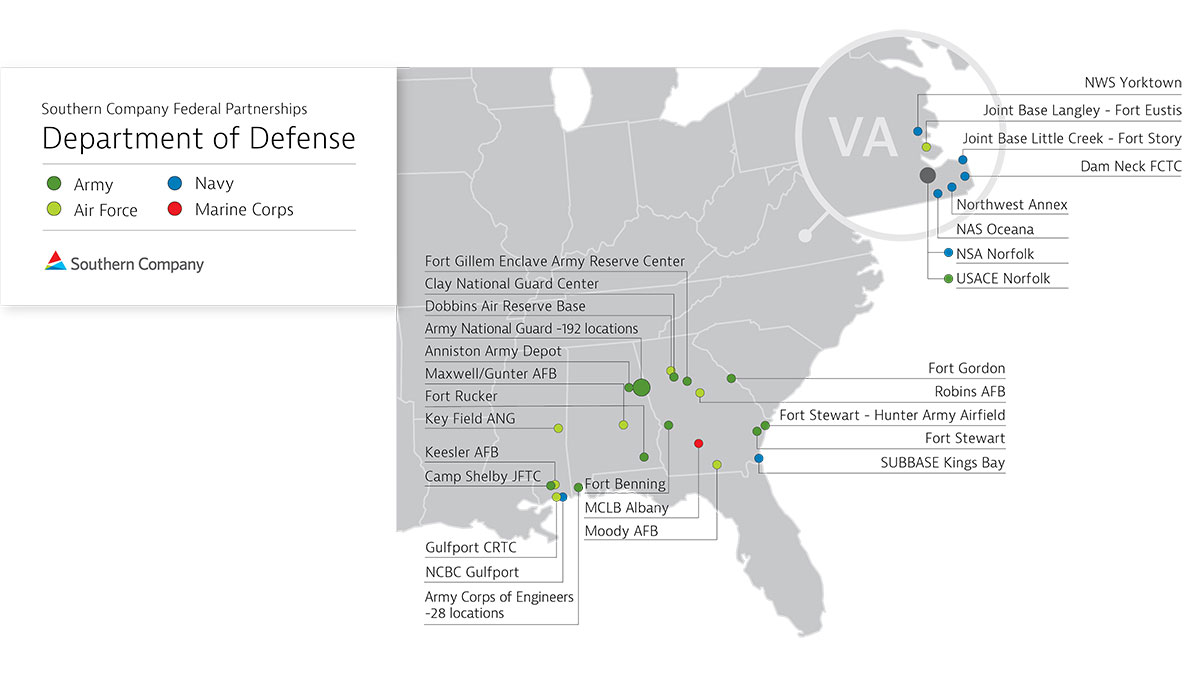 Southern Company Federal Partnerships
Department of Defense

Army
Air Force
Navy
Marine Corps

Southern Company

VA

NWS Yorktown
Joint Base Langley - Fort Eustis
Joint Base Little Creek - Fort Story
Dam Neck FCTC
Northwest Annex
NAS Oceana
NSA Norfolk
USACE Norfolk

Fort Gillem Enclave Army Reserve Center
Clay National Guard Center
Dobbins Air Reserve Base
Army National Guard -192 locations
Anniston Army Depot
Maxwell/Gunter AFB
Fort Rucker
Key Field ANG
Keesler AFB
Camp Shelby JFTC
Fort Benning
MCLB Albany
Moody AFB
Gulfport CRTC
NCBC Gulfport
Army Corps of Engineers -28 locations

Fort Gordon
Robins AFB
Fort Stewart - Hunter Army Airfield
Fort Stewart
SUBBASE Kings Bay